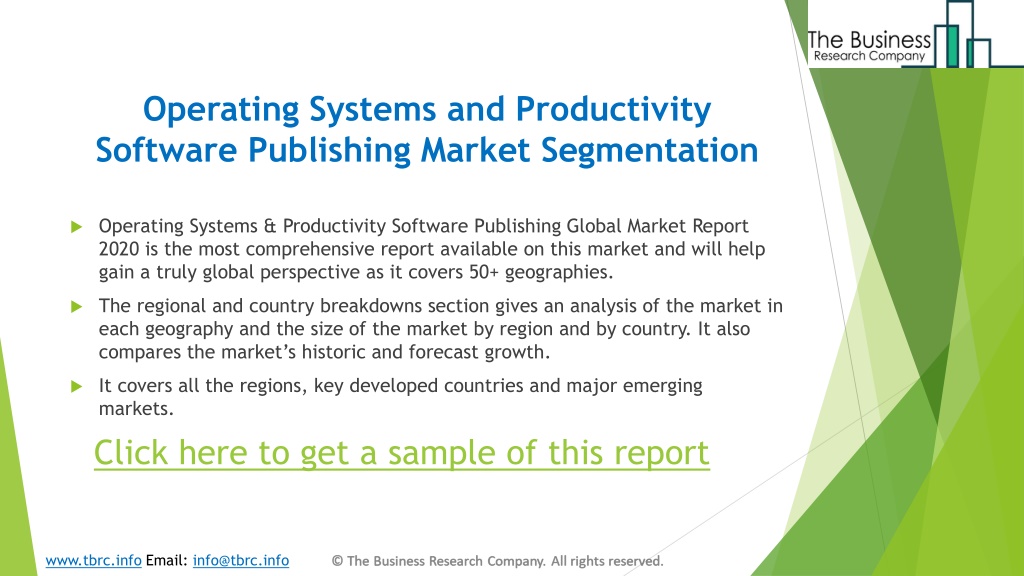 The Business
Research Company

Operating Systems and Productivity Software Publishing Market Segmentation

Operating Systems & Productivity Software Publishing Global Market Report 2020 is the most comprehensive report available on this market and will help gain a truly global perspective as it covers 50+ geographies.

The regional and country breakdowns section gives an analysis of the market in each geography and the size of the market by region and by country. It also compares the market's historic and forecast growth.

It covers all the regions, key developed countries and major emerging markets.

Click here to get a sample of this report

www.tbrc.info Email: info@tbrc.info © The Business Research Company. All rights reserved.